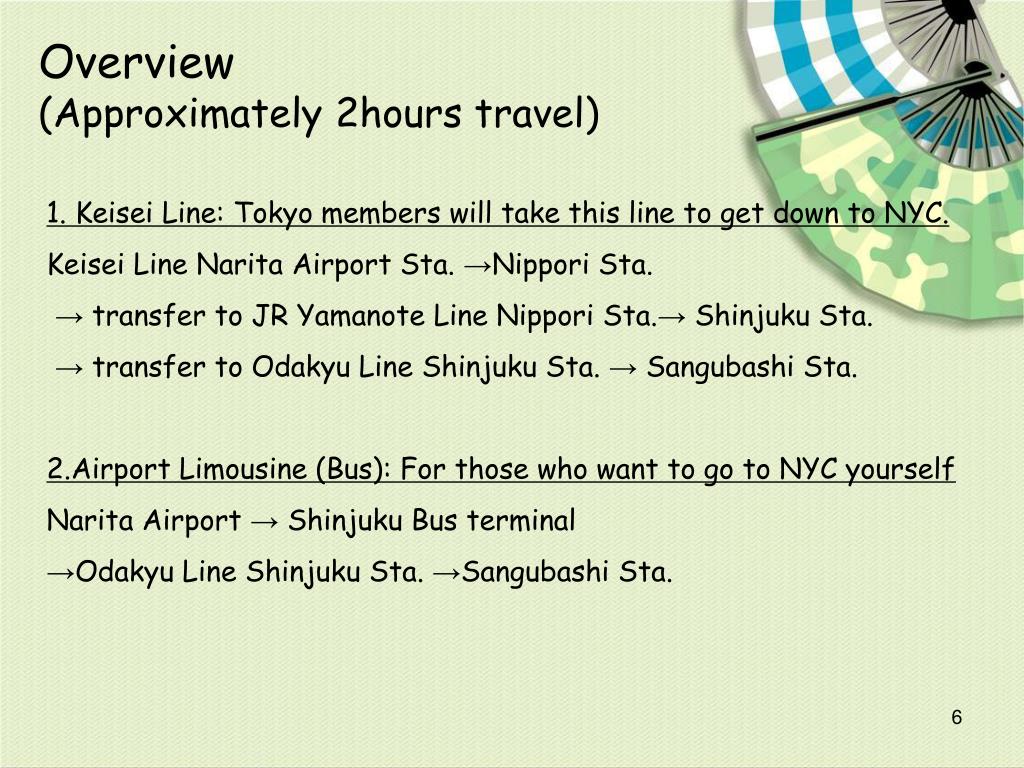 Overview
(Approximately 2hours travel)

1. Keisei Line: Tokyo members will take this line to get down to NYC.

Keisei Line Narita Airport Sta. →Nippori Sta.

→ transfer to JR Yamanote Line Nippori Sta.→ Shinjuku Sta.

→ transfer to Odakyu Line Shinjuku Sta. → Sangubashi Sta.

2.Airport Limousine (Bus): For those who want to go to NYC yourself

Narita Airport → Shinjuku Bus terminal

→Odakyu Line Shinjuku Sta. →Sangubashi Sta.

6